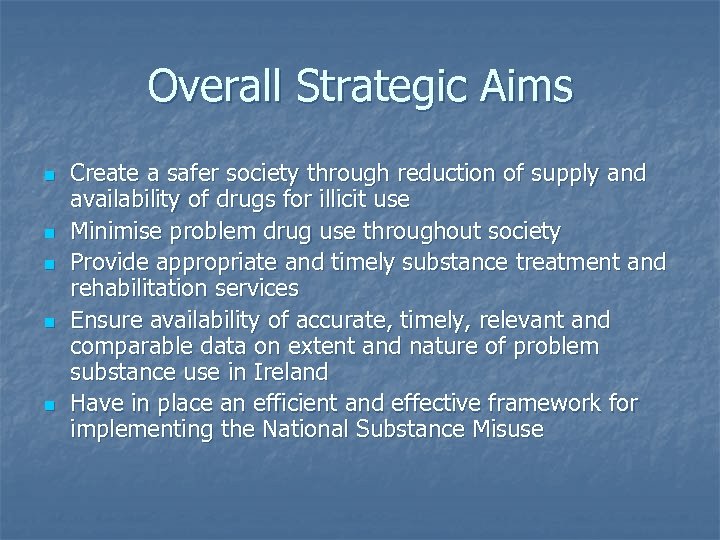 Overall Strategic Aims

- Create a safer society through reduction of supply and availability of drugs for illicit use
- Minimise problem drug use throughout society
- Provide appropriate and timely substance treatment and rehabilitation services
- Ensure availability of accurate, timely, relevant and comparable data on extent and nature of problem substance use in Ireland
- Have in place an efficient and effective framework for implementing the National Substance Misuse